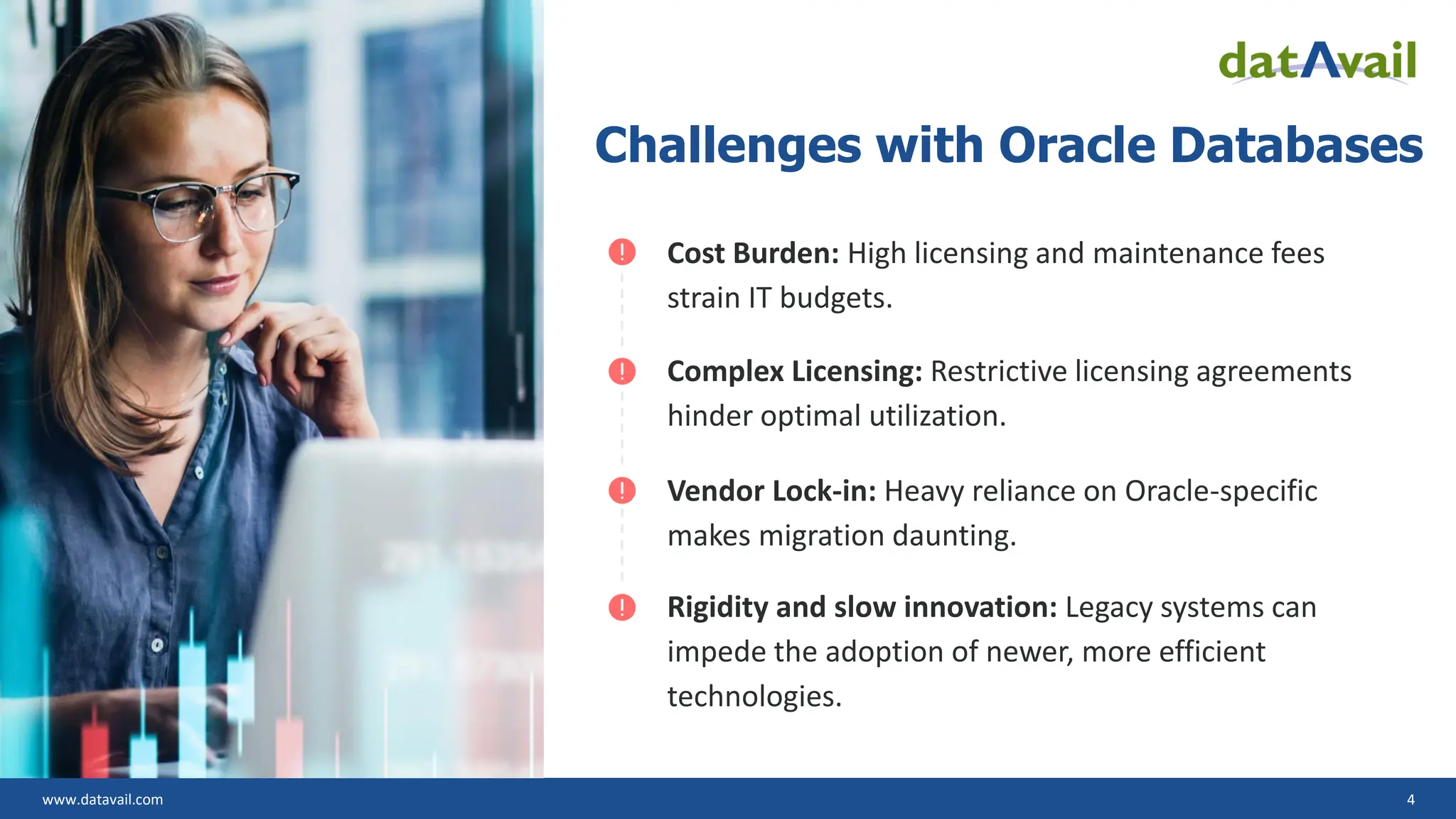 datAvail

Challenges with Oracle Databases

Cost Burden: High licensing and maintenance fees strain IT budgets.

Complex Licensing: Restrictive licensing agreements hinder optimal utilization.

Vendor Lock-in: Heavy reliance on Oracle-specific makes migration daunting.

Rigidity and slow innovation: Legacy systems can impede the adoption of newer, more efficient technologies.

www.datavail.com

4